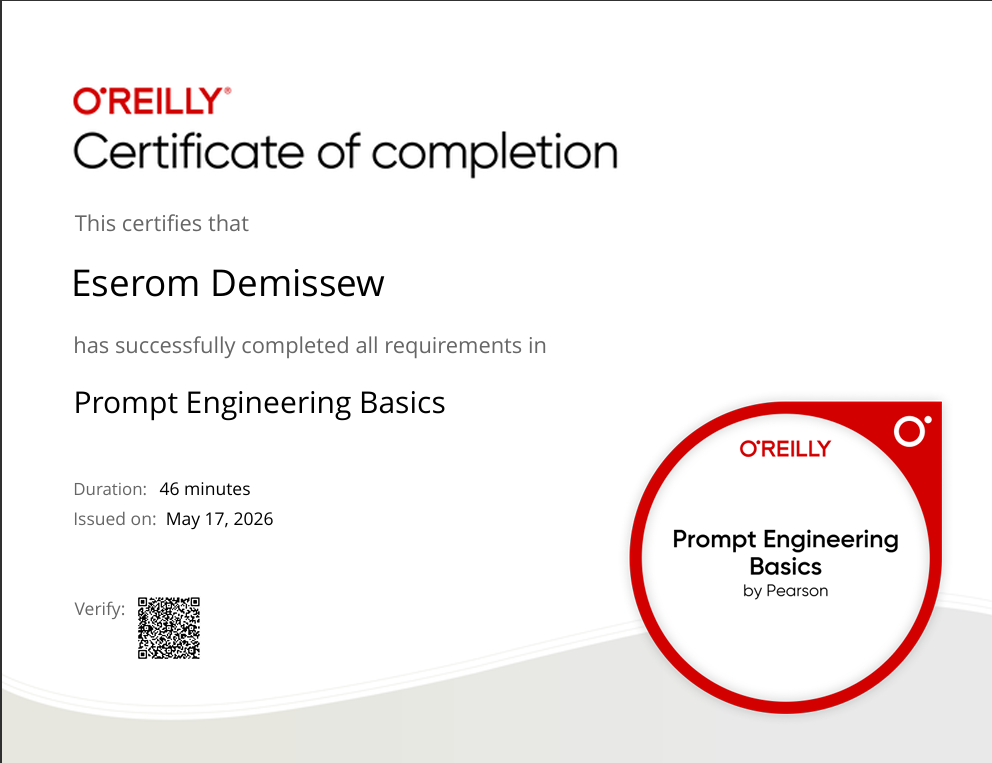 O'REILLY®
Certificate of completion

This certifies that

Eserom Demissew

has successfully completed all requirements in

Prompt Engineering Basics

Duration: 46 minutes
Issued on: May 17, 2026

Verify:

O'REILLY
Prompt Engineering Basics
by Pearson